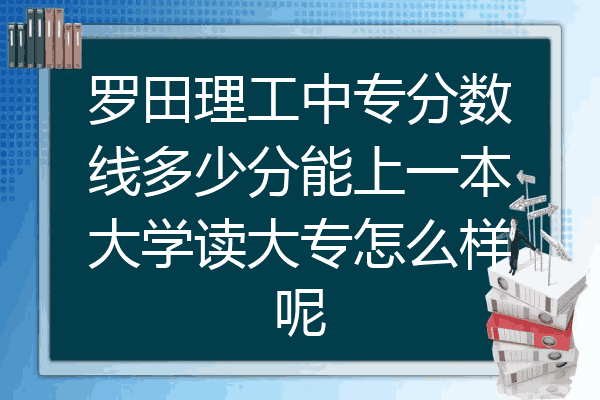 罗田理工中专分数线多少分能上一本大学读大专怎么样呢